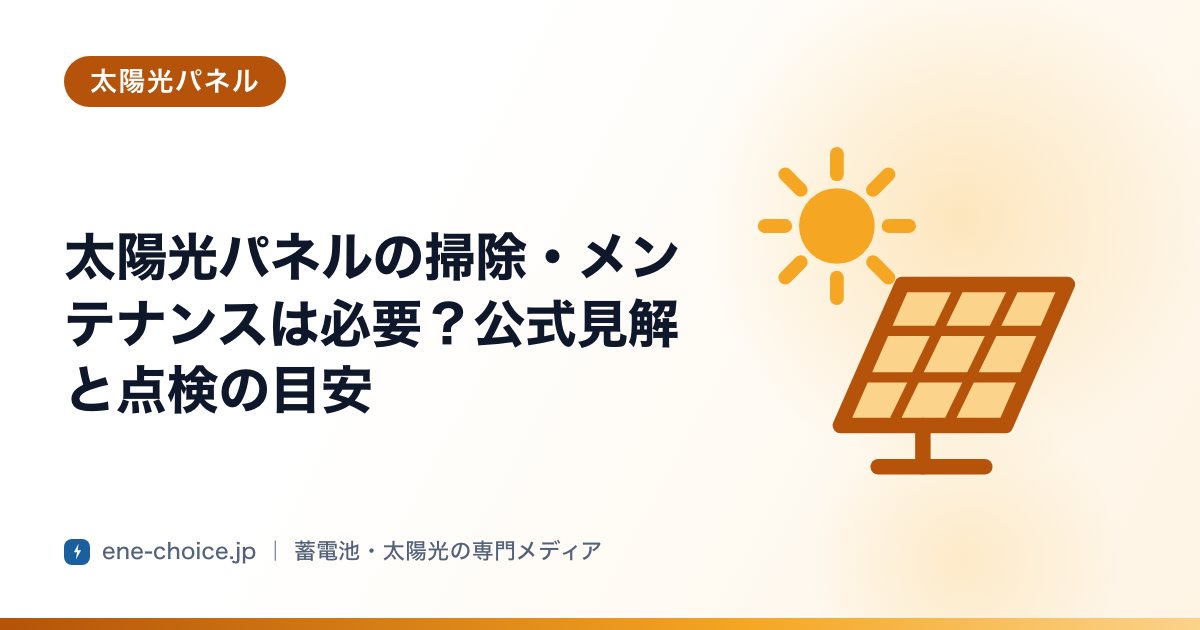 太陽光パネル

太陽光パネルの掃除・メンテナンスは必要？公式見解と点検の目安

ene-choice.jp ｜ 蓄電池・太陽光の専門メディア